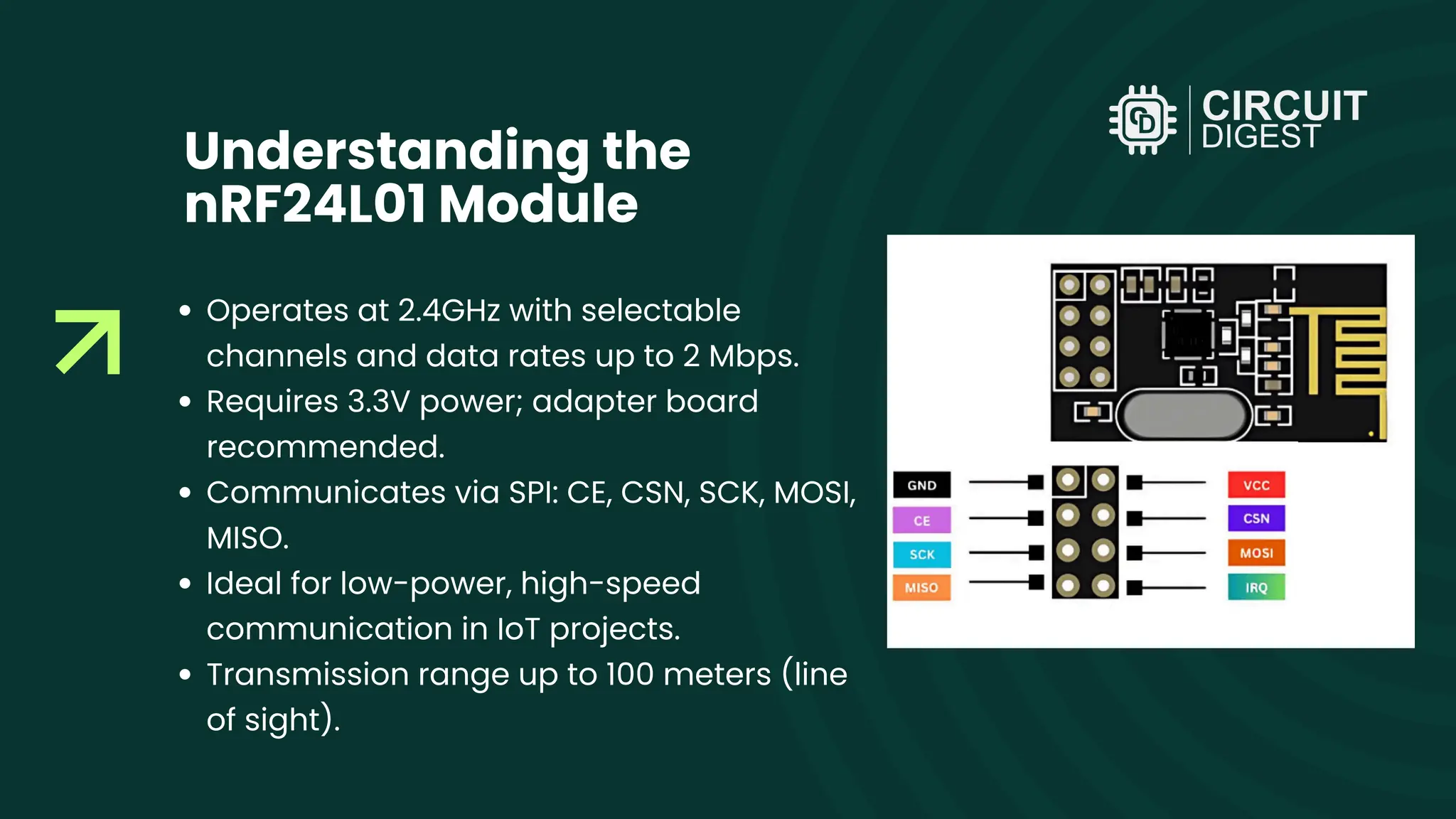 CIRCUIT DIGEST

Understanding the nRF24L01 Module

• Operates at 2.4GHz with selectable channels and data rates up to 2 Mbps.
• Requires 3.3V power; adapter board recommended.
• Communicates via SPI: CE, CSN, SCK, MOSI, MISO.
• Ideal for low-power, high-speed communication in IoT projects.
• Transmission range up to 100 meters (line of sight).

GND
CE
SCK
MISO
VCC
CSN
MOSI
IRQ